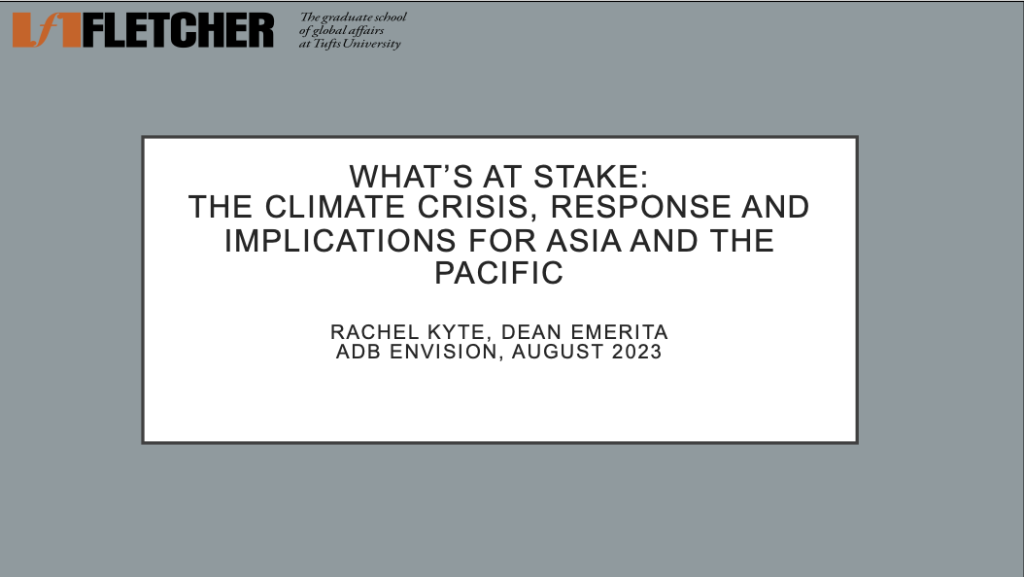 FLETCHER The graduate school of global affairs at Tufts University

WHAT'S AT STAKE:
THE CLIMATE CRISIS, RESPONSE AND IMPLICATIONS FOR ASIA AND THE PACIFIC

RACHEL KYTE, DEAN EMERITA
ADB ENVISION, AUGUST 2023